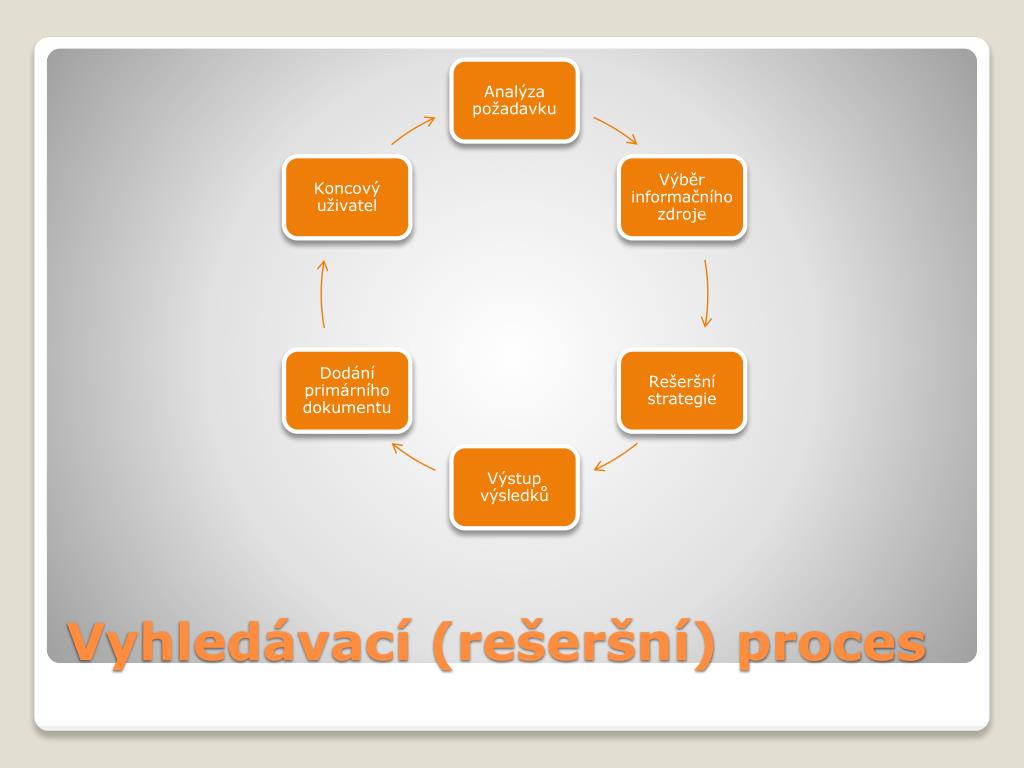 Analýza požadavku

Výběr informačního zdroje

Rešeršní strategie

Výstup výsledků

Dodání primárního dokumentu

Koncový uživatel

Vyhledávací (rešeršní) proces